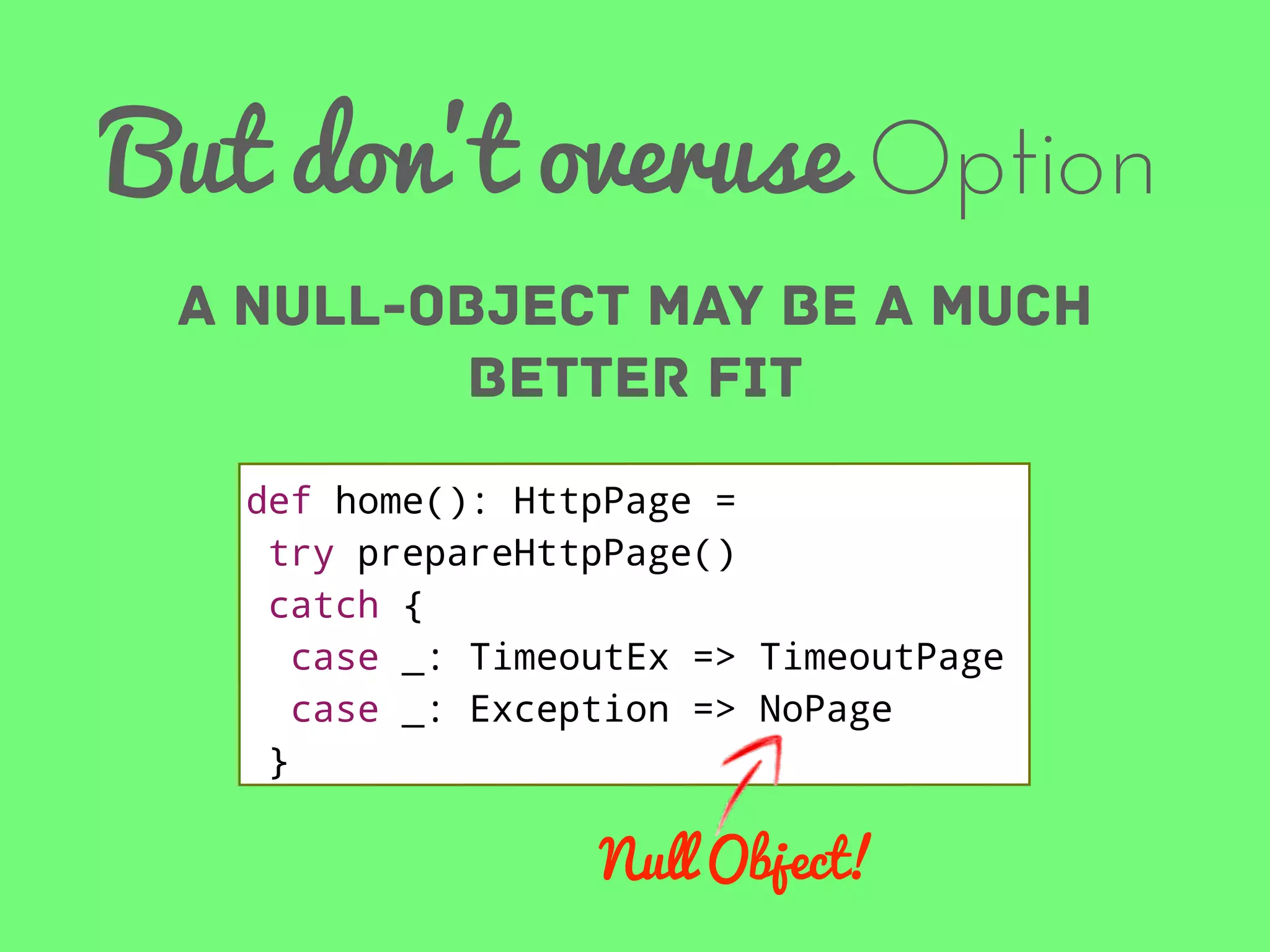 But don't overuse Option

A NULL-OBJECT MAY BE A MUCH BETTER FIT

def home(): HttpPage =
 try prepareHttpPage()
 catch {
  case _: TimeoutEx => TimeoutPage
  case _: Exception => NoPage
 }

Null Object!